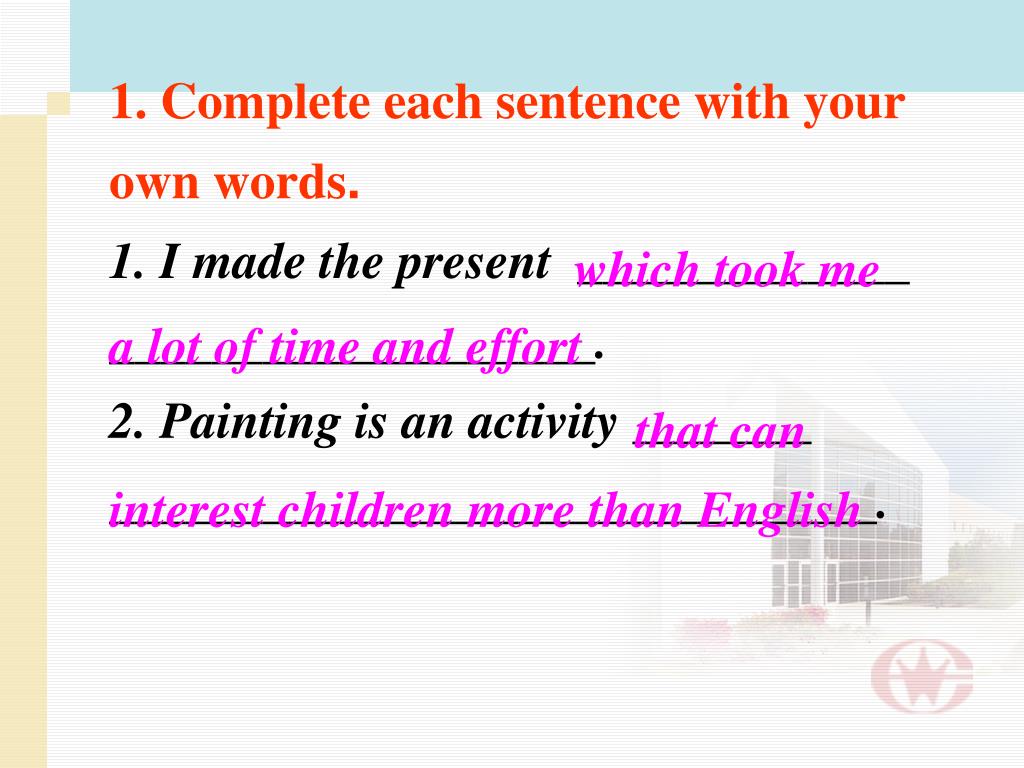 1. Complete each sentence with your own words.

1. I made the present which took me a lot of time and effort.

2. Painting is an activity that can interest children more than English.